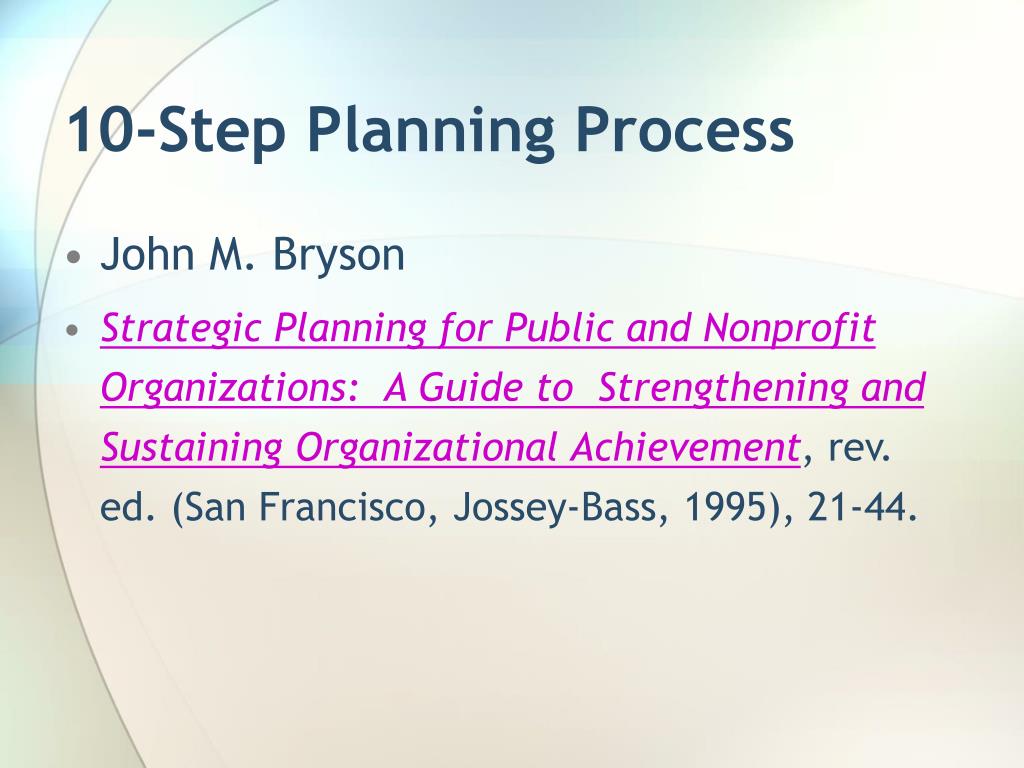 10-Step Planning Process

• John M. Bryson

• Strategic Planning for Public and Nonprofit Organizations: A Guide to Strengthening and Sustaining Organizational Achievement, rev. ed. (San Francisco, Jossey-Bass, 1995), 21-44.